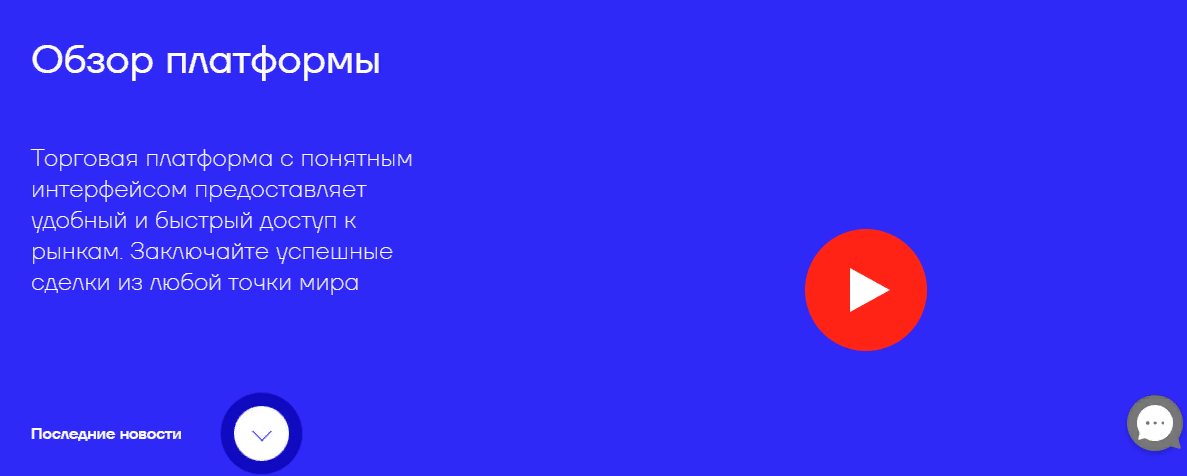 Обзор платформы

Торговая платформа с понятным интерфейсом предоставляет удобный и быстрый доступ к рынкам. Заключайте успешные сделки из любой точки мира

Последние новости